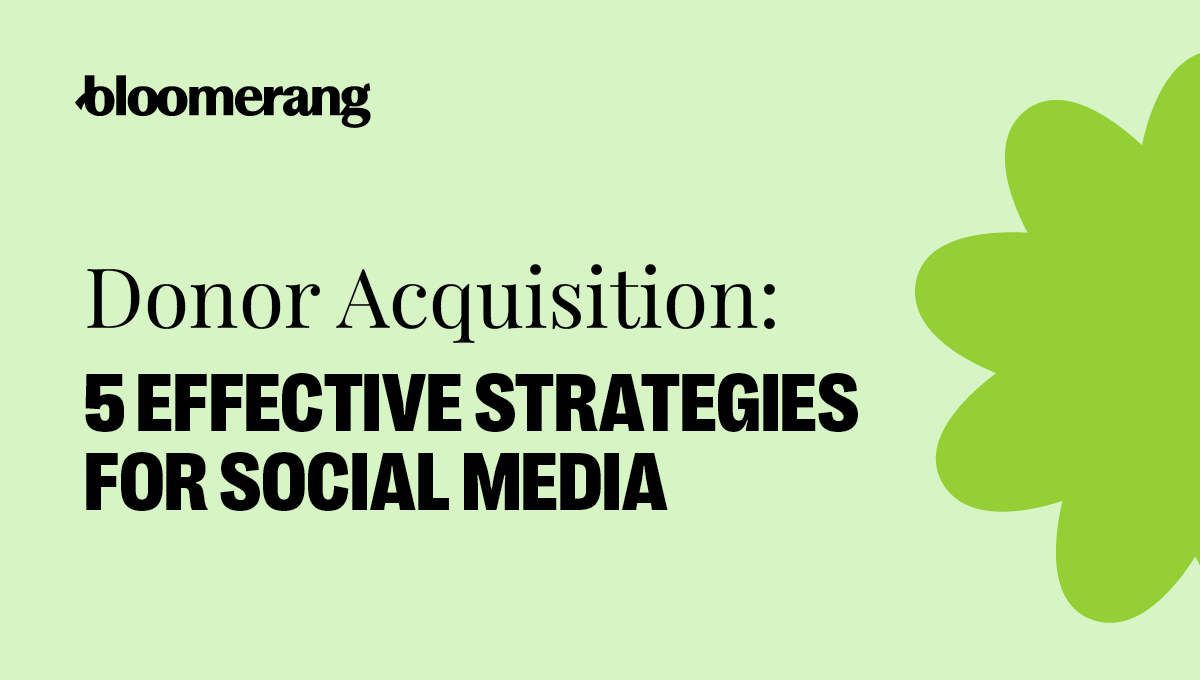 bloomerang

Donor Acquisition:
5 EFFECTIVE STRATEGIES FOR SOCIAL MEDIA